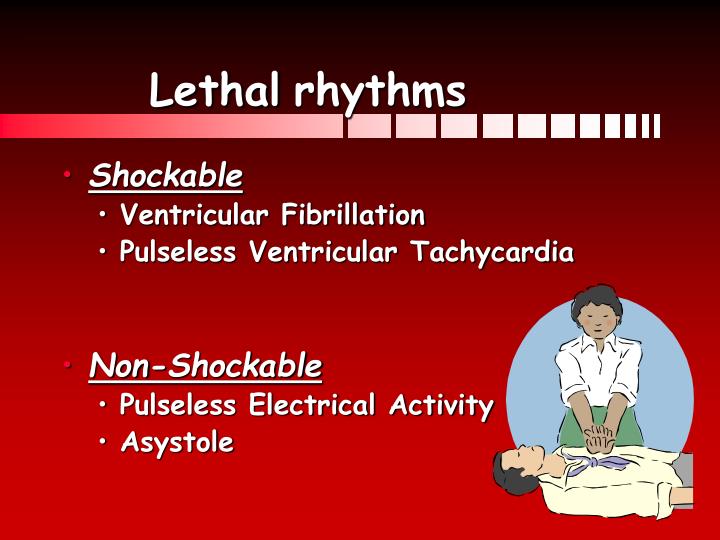 Lethal rhythms

• Shockable
  • Ventricular Fibrillation
  • Pulseless Ventricular Tachycardia

• Non-Shockable
  • Pulseless Electrical Activity
  • Asystole